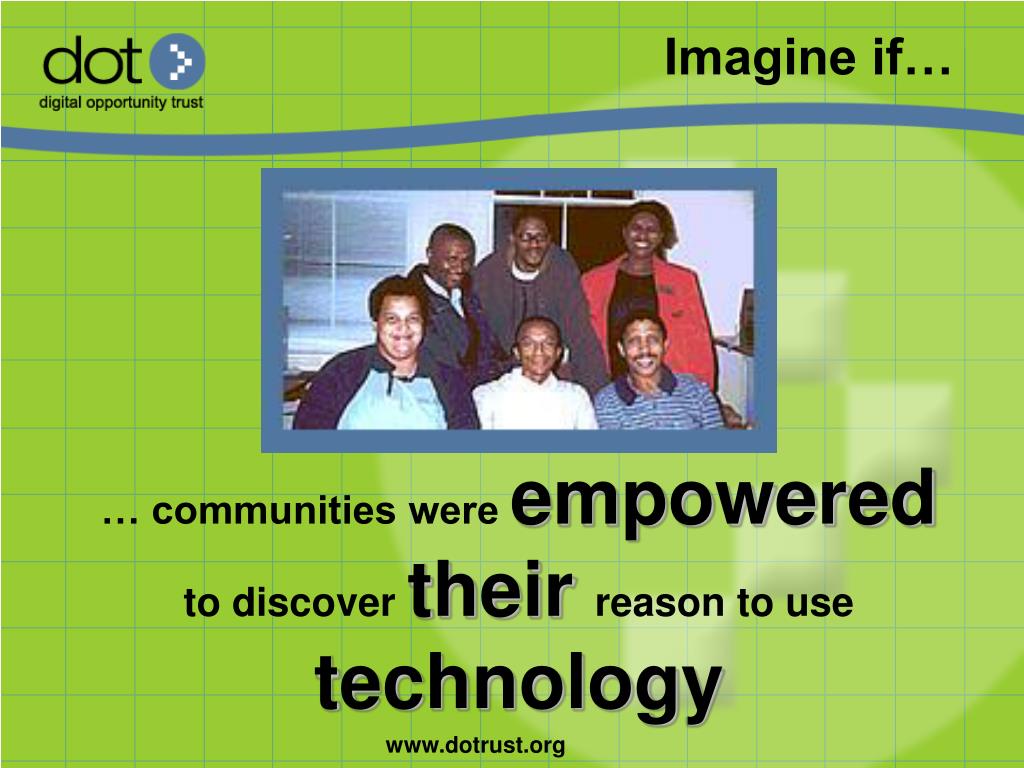 dot
digital opportunity trust

Imagine if…

… communities were empowered to discover their reason to use technology

www.dotrust.org